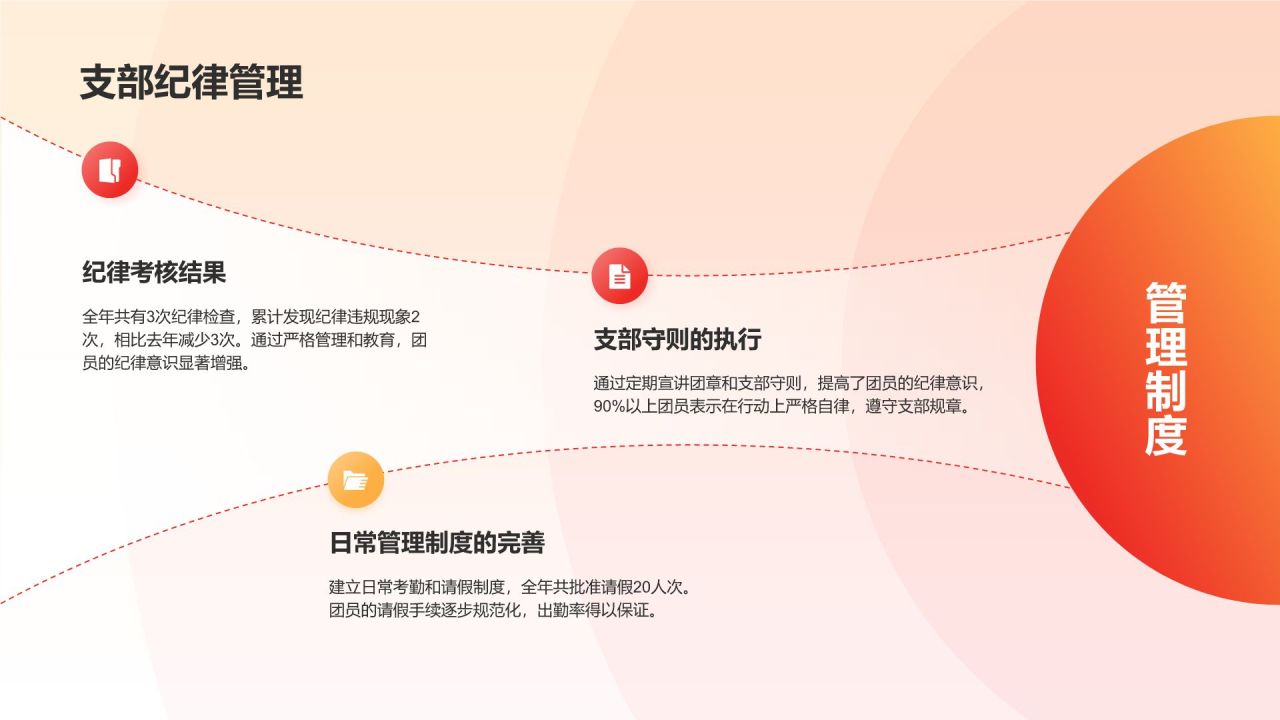 支部纪律管理

纪律考核结果

全年共有3次纪律检查，累计发现纪律违规现象2次，相比去年减少3次。通过严格管理和教育，团员的纪律意识显著增强。

支部守则的执行

通过定期宣讲团章和支部守则，提高了团员的纪律意识，90%以上团员表示在行动上严格自律，遵守支部规章。

日常管理制度的完善

建立日常考勤和请假制度，全年共批准请假20人次。团员的请假手续逐步规范化，出勤率得以保证。

管理制度